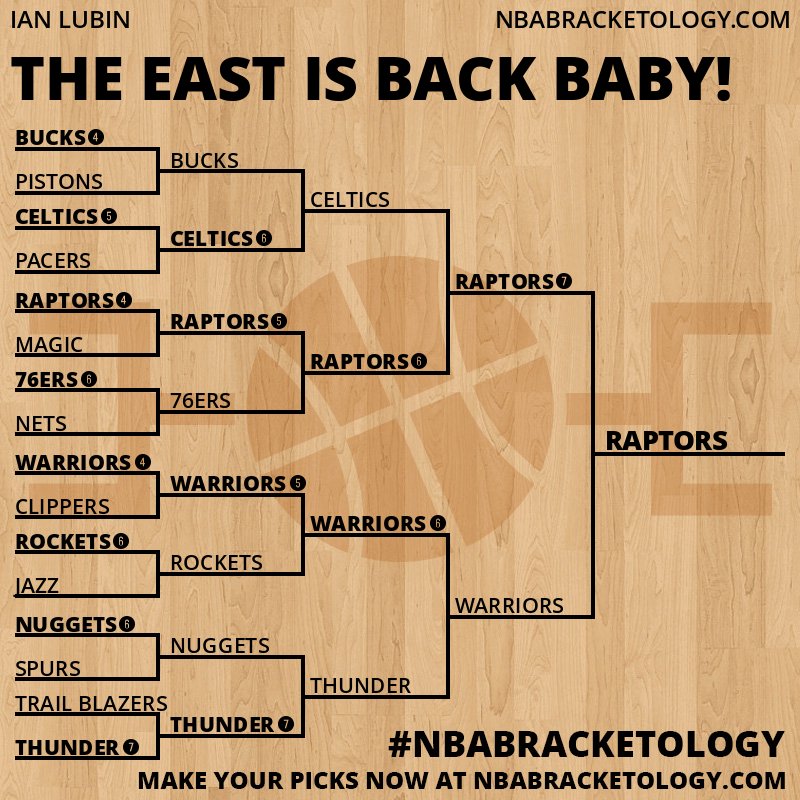 IAN LUBIN
NBABRACKETOLOGY.COM

THE EAST IS BACK BABY!

BUCKS 4
PISTONS
CELTICS 5
PACERS
RAPTORS 4
MAGIC
76ERS 6
NETS
WARRIORS 4
CLIPPERS
ROCKETS 6
JAZZ
NUGGETS 6
SPURS
TRAIL BLAZERS
THUNDER 7

BUCKS
CELTICS 6
RAPTORS 5
76ERS
WARRIORS 5
ROCKETS
NUGGETS
THUNDER 7

CELTICS
RAPTORS 6
WARRIORS 6
THUNDER

RAPTORS 7
WARRIORS

RAPTORS

#NBABRACKETOLOGY
MAKE YOUR PICKS NOW AT NBABRACKETOLOGY.COM